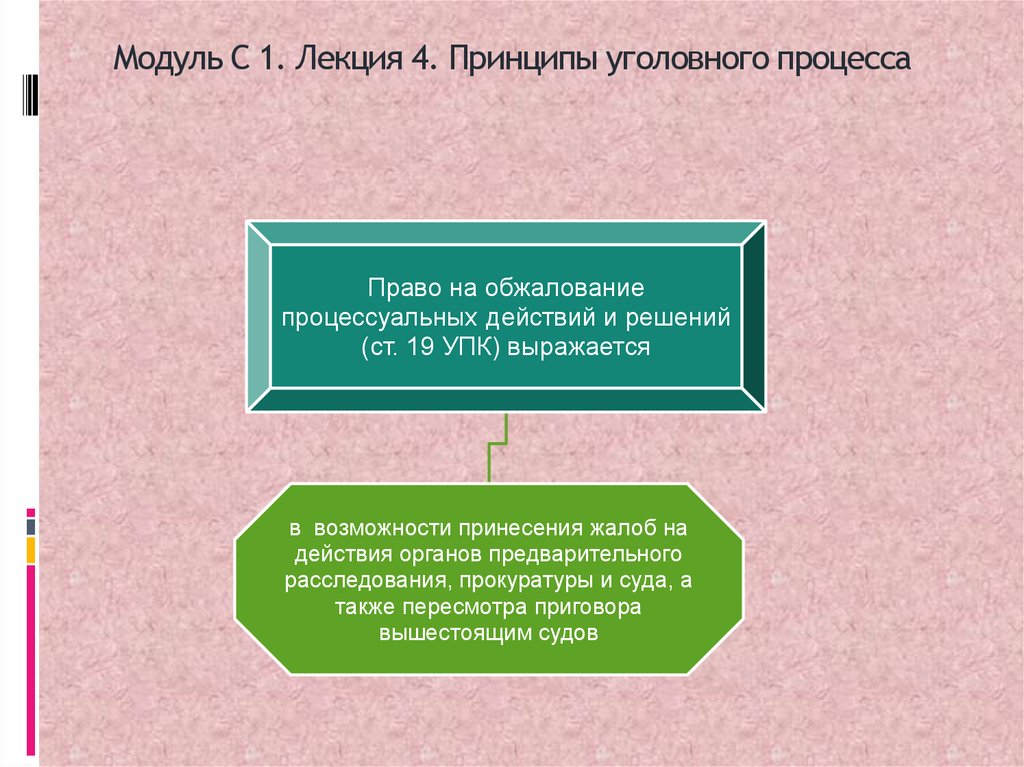 Модуль С 1. Лекция 4. Принципы уголовного процесса

Право на обжалование процессуальных действий и решений (ст. 19 УПК) выражается

в возможности принесения жалоб на действия органов предварительного расследования, прокуратуры и суда, а также пересмотра приговора вышестоящим судов